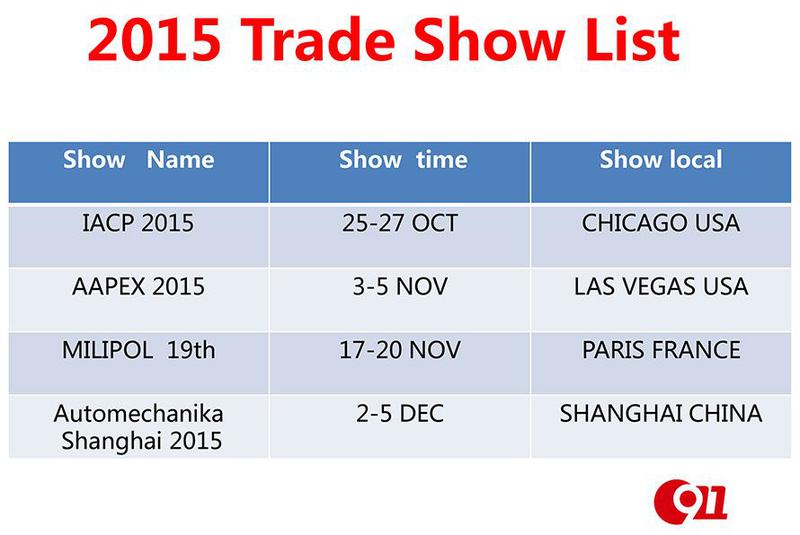 2015 Trade Show List

| Show Name | Show time | Show local |
|---|---|---|
| IACP 2015 | 25-27 OCT | CHICAGO USA |
| AAPEX 2015 | 3-5 NOV | LAS VEGAS USA |
| MILIPOL 19th | 17-20 NOV | PARIS FRANCE |
| Automechanika Shanghai 2015 | 2-5 DEC | SHANGHAI CHINA |

911